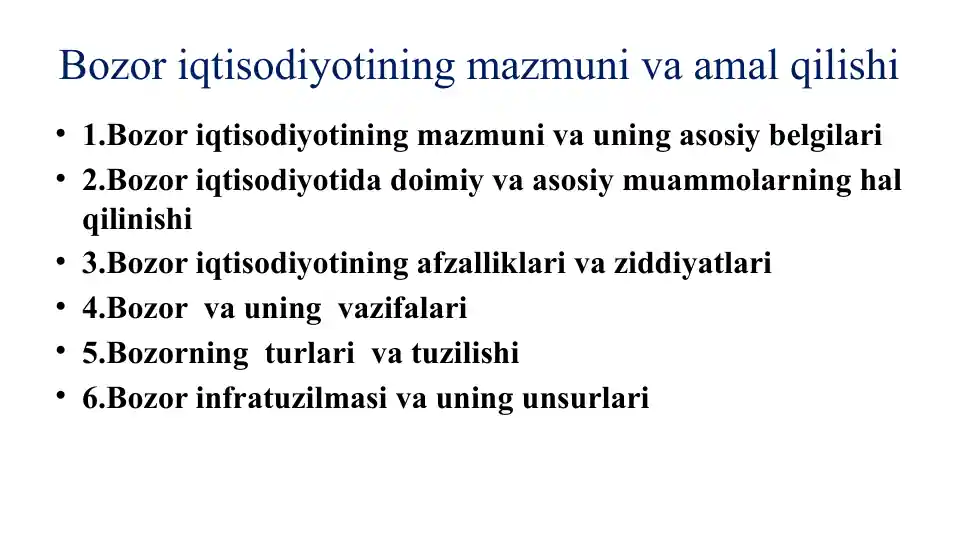 Bozor iqtisodiyotining mazmuni va amal qilishi

• 1.Bozor iqtisodiyotining mazmuni va uning asosiy belgilari
• 2.Bozor iqtisodiyotida doimiy va asosiy muammolarning hal qilinishi
• 3.Bozor iqtisodiyotining afzalliklari va ziddiyatlari
• 4.Bozor va uning vazifalari
• 5.Bozorning turlari va tuzilishi
• 6.Bozor infratuzilmasi va uning unsurlari